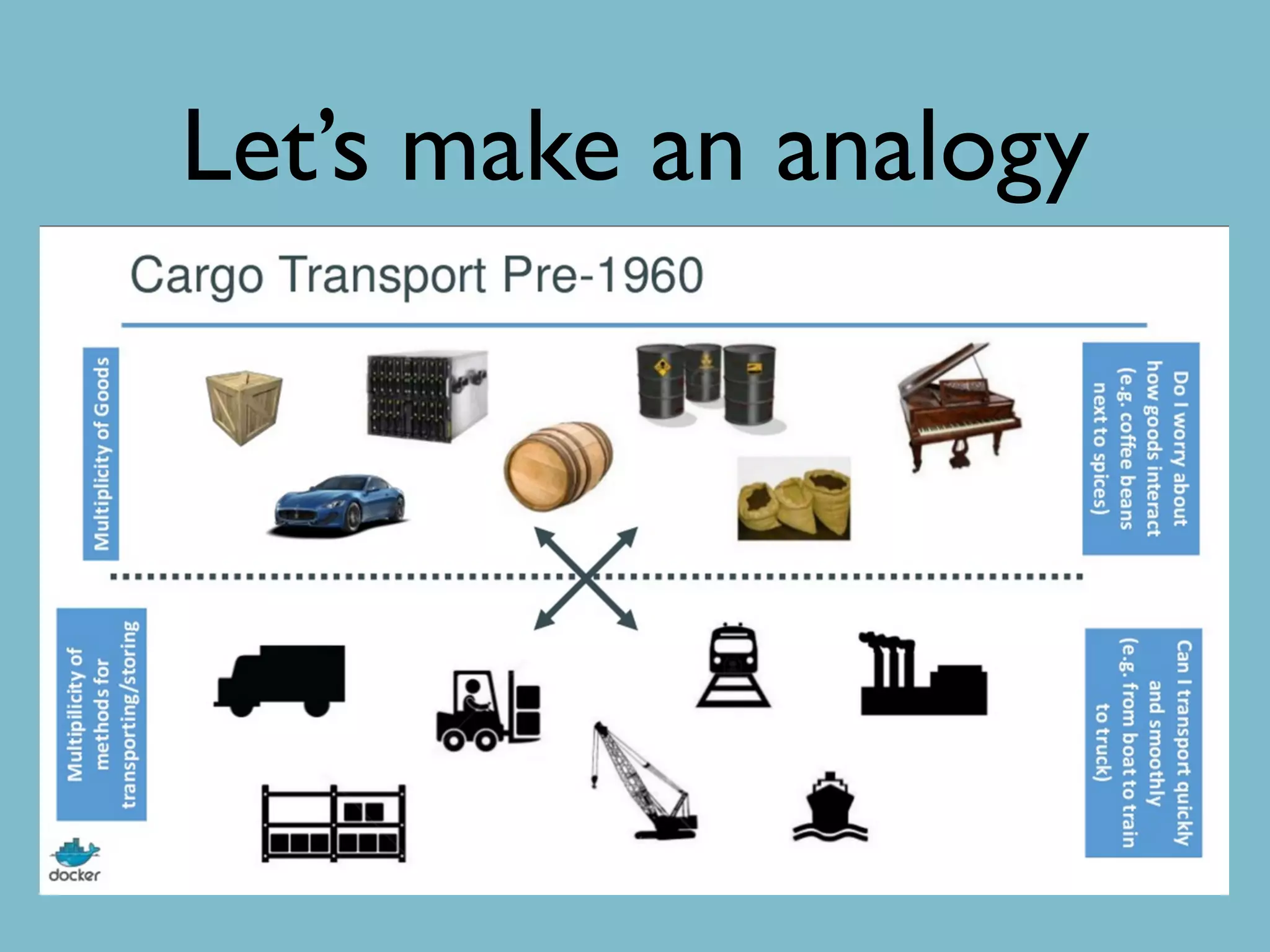 Let's make an analogy

Cargo Transport Pre-1960

Multiplicity of Goods

Do I worry about how goods interact (e.g. coffee beans next to spices)

Multipilicity of methods for transporting/storing

Can I transport quickly and smoothly (e.g. from boat to train to truck)

docker